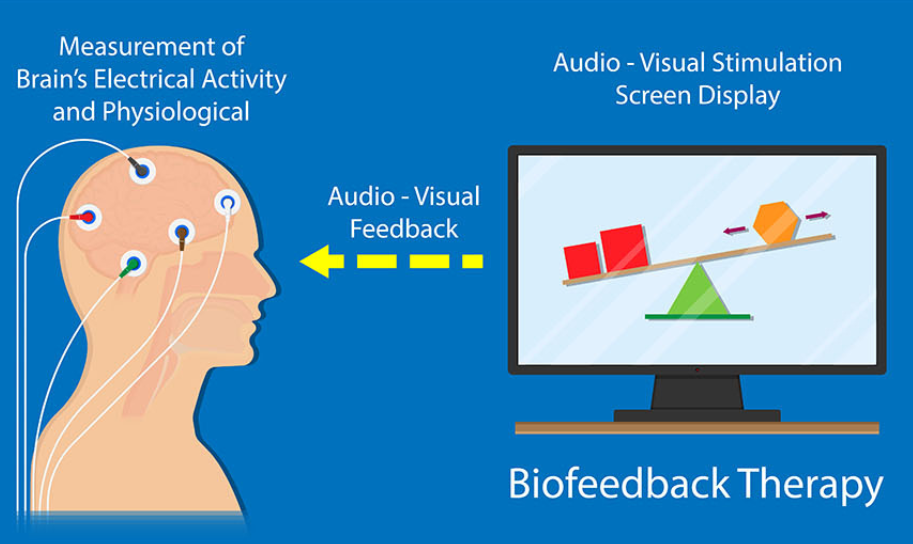 Measurement of Brain's Electrical Activity and Physiological

Audio - Visual Stimulation Screen Display

Audio - Visual Feedback

Biofeedback Therapy